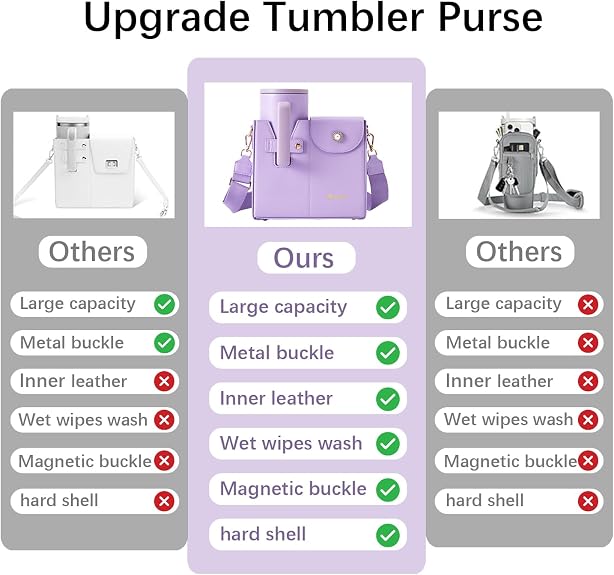 Upgrade Tumbler Purse

Others

Large capacity
Metal buckle
Inner leather
Wet wipes wash
Magnetic buckle
hard shell

Ours

Large capacity
Metal buckle
Inner leather
Wet wipes wash
Magnetic buckle
hard shell

Others

Large capacity
Metal buckle
Inner leather
Wet wipes wash
Magnetic buckle
hard shell